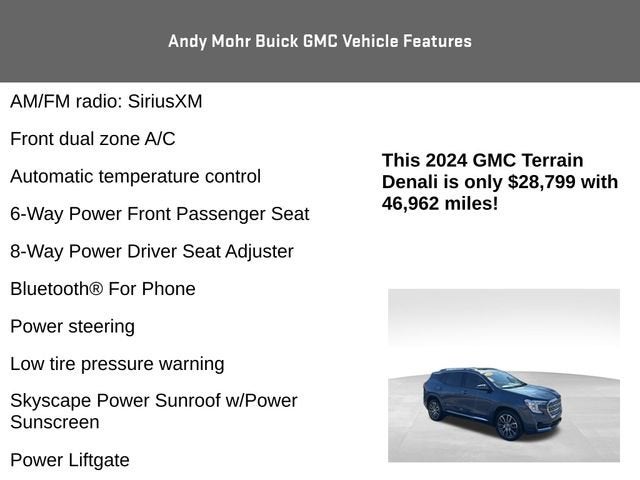 Andy Mohr Buick GMC Vehicle Features

AM/FM radio: SiriusXM

Front dual zone A/C

Automatic temperature control

6-Way Power Front Passenger Seat

8-Way Power Driver Seat Adjuster

Bluetooth® For Phone

Power steering

Low tire pressure warning

Skyscape Power Sunroof w/Power Sunscreen

Power Liftgate

This 2024 GMC Terrain Denali is only $28,799 with 46,962 miles!